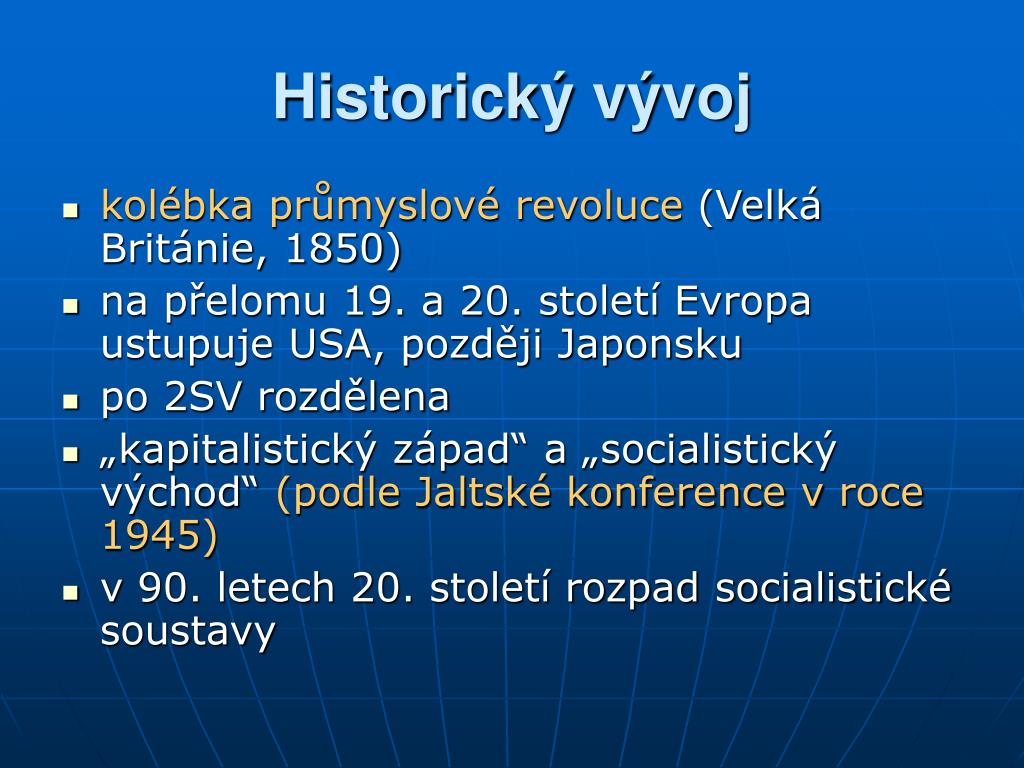 Historický vývoj

- kolébka průmyslové revoluce (Velká Británie, 1850)
- na přelomu 19. a 20. století Evropa ustupuje USA, později Japonsku
- po 2SV rozdělena
- „kapitalistický západ“ a „socialistický východ“ (podle Jaltské konference v roce 1945)
- v 90. letech 20. století rozpad socialistické soustavy